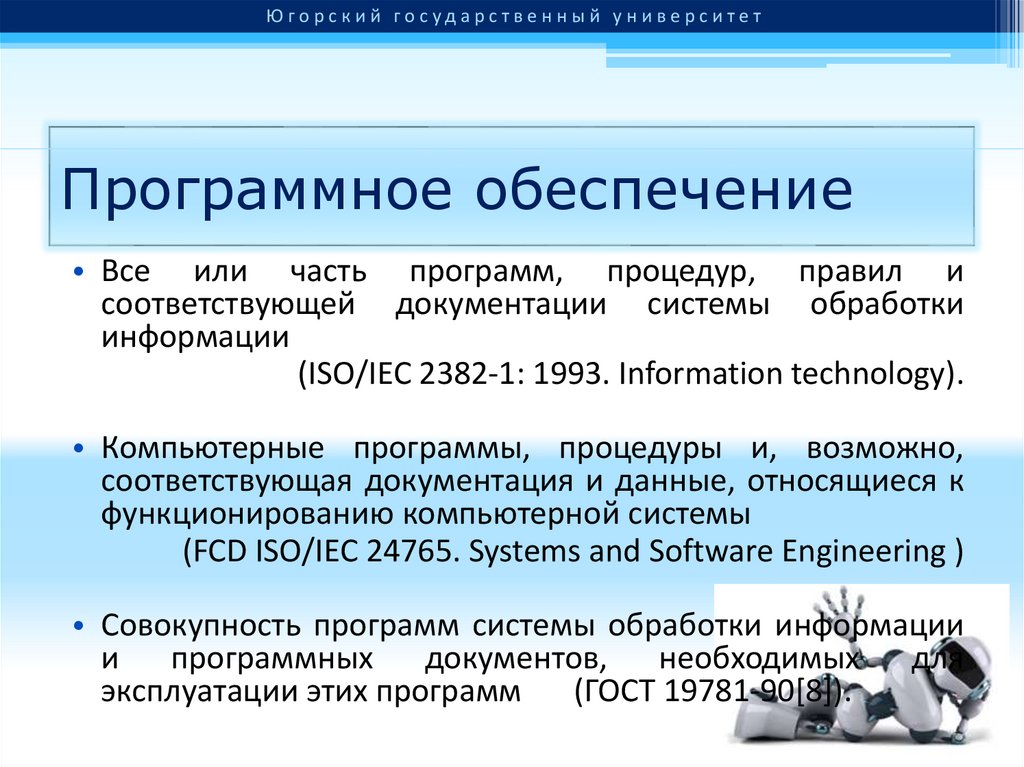 Югорский государственный университет

Программное обеспечение

• Все или часть программ, процедур, правил и соответствующей документации системы обработки информации
(ISO/IEC 2382-1: 1993. Information technology).

• Компьютерные программы, процедуры и, возможно, соответствующая документация и данные, относящиеся к функционированию компьютерной системы
(FCD ISO/IEC 24765. Systems and Software Engineering )

• Совокупность программ системы обработки информации и программных документов, необходимых для эксплуатации этих программ (ГОСТ 19781-90[8]).